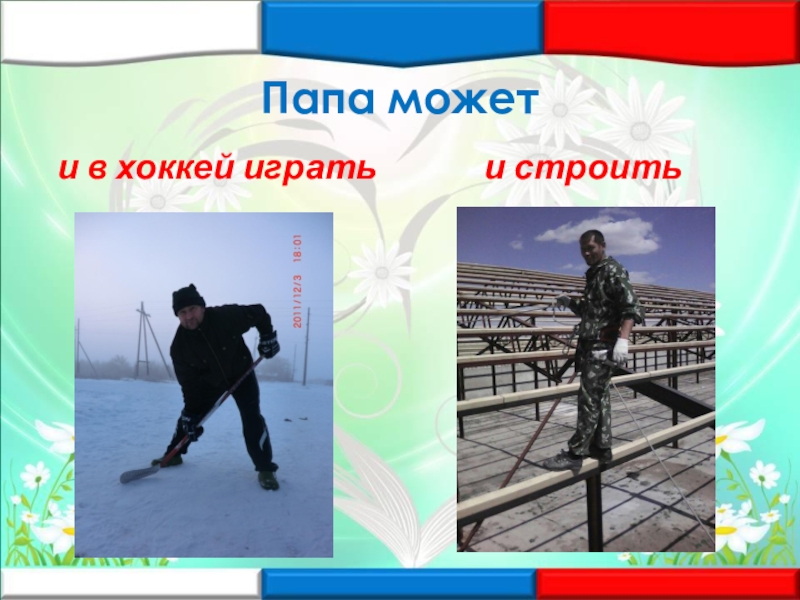 Папа может

и в хоккей играть

и строить

2011/12/3 18:01